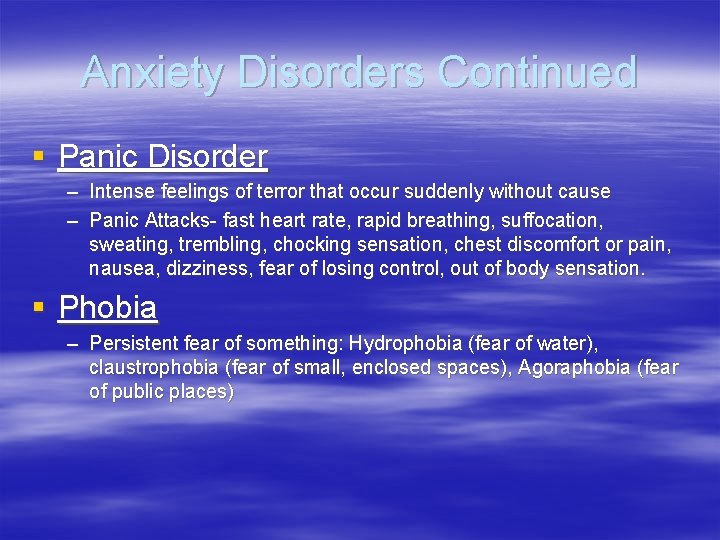 Anxiety Disorders Continued

▪ Panic Disorder

– Intense feelings of terror that occur suddenly without cause

– Panic Attacks- fast heart rate, rapid breathing, suffocation, sweating, trembling, chocking sensation, chest discomfort or pain, nausea, dizziness, fear of losing control, out of body sensation.

▪ Phobia

– Persistent fear of something: Hydrophobia (fear of water), claustrophobia (fear of small, enclosed spaces), Agoraphobia (fear of public places)